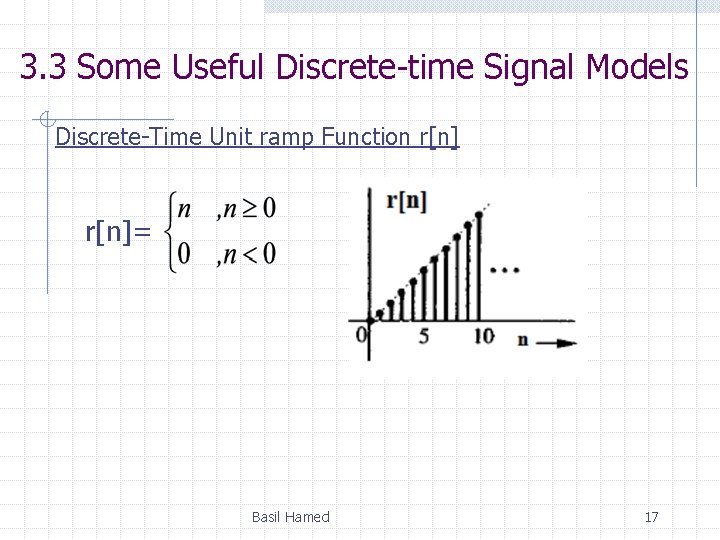 3.3 Some Useful Discrete-time Signal Models

Discrete-Time Unit ramp Function r[n]

r[n]= $\begin{cases} n & ,n \geq 0 \\ 0 & ,n < 0 \end{cases}$

r[n]

...

0 5 10 n

Basil Hamed

17